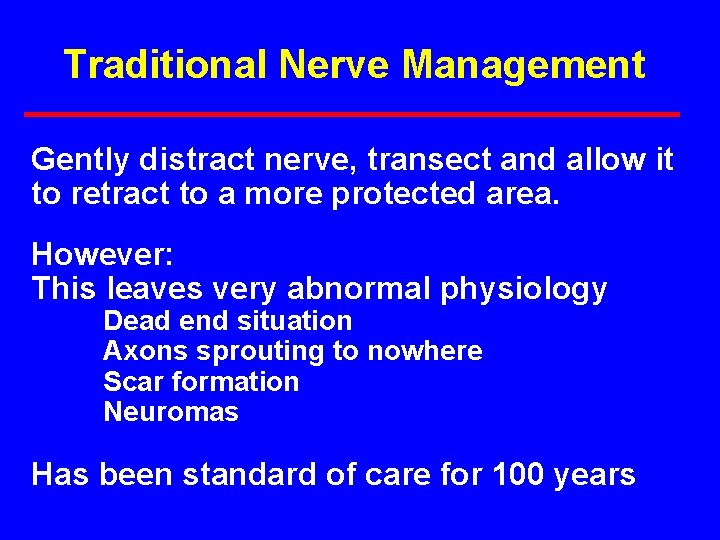 Traditional Nerve Management

Gently distract nerve, transect and allow it to retract to a more protected area.

However:
This leaves very abnormal physiology
Dead end situation
Axons sprouting to nowhere
Scar formation
Neuromas

Has been standard of care for 100 years